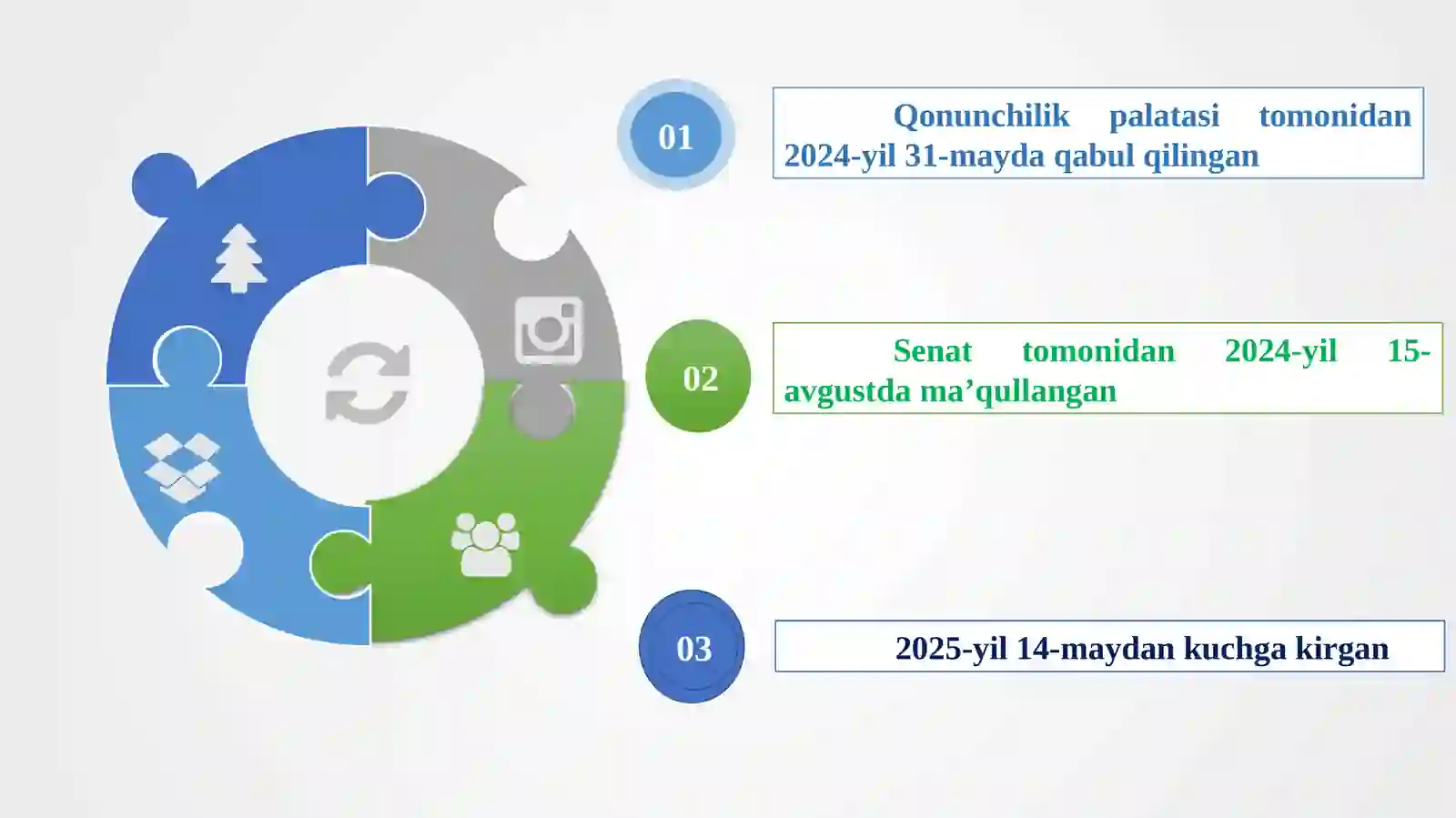 01

Qonunchilik palatasi tomonidan 2024-yil 31-mayda qabul qilingan

02

Senat tomonidan 2024-yil 15-avgustda ma’qullangan

03

2025-yil 14-maydan kuchga kirgan